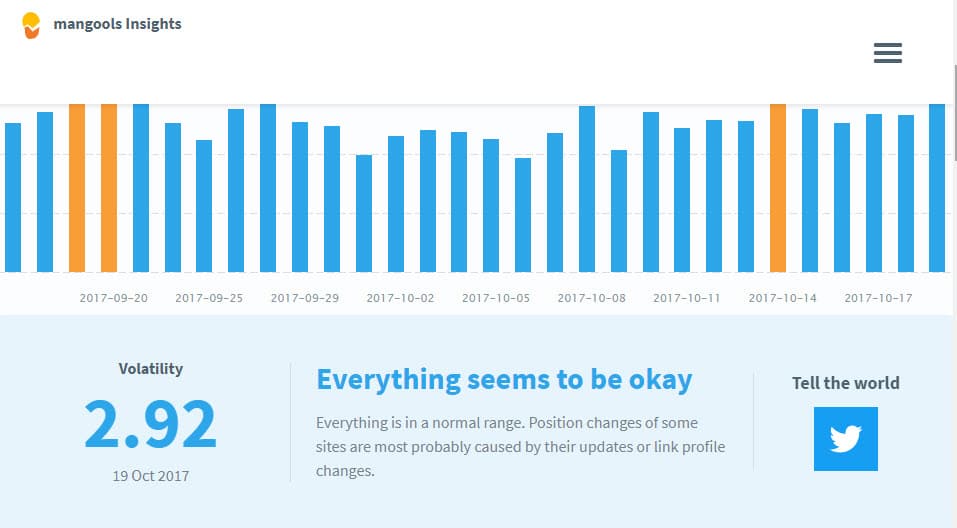 mangools Insights

2017-09-20 2017-09-25 2017-09-29 2017-10-02 2017-10-05 2017-10-08 2017-10-11 2017-10-14 2017-10-17

Volatility

2.92

19 Oct 2017

Everything seems to be okay

Everything is in a normal range. Position changes of some sites are most probably caused by their updates or link profile changes.

Tell the world